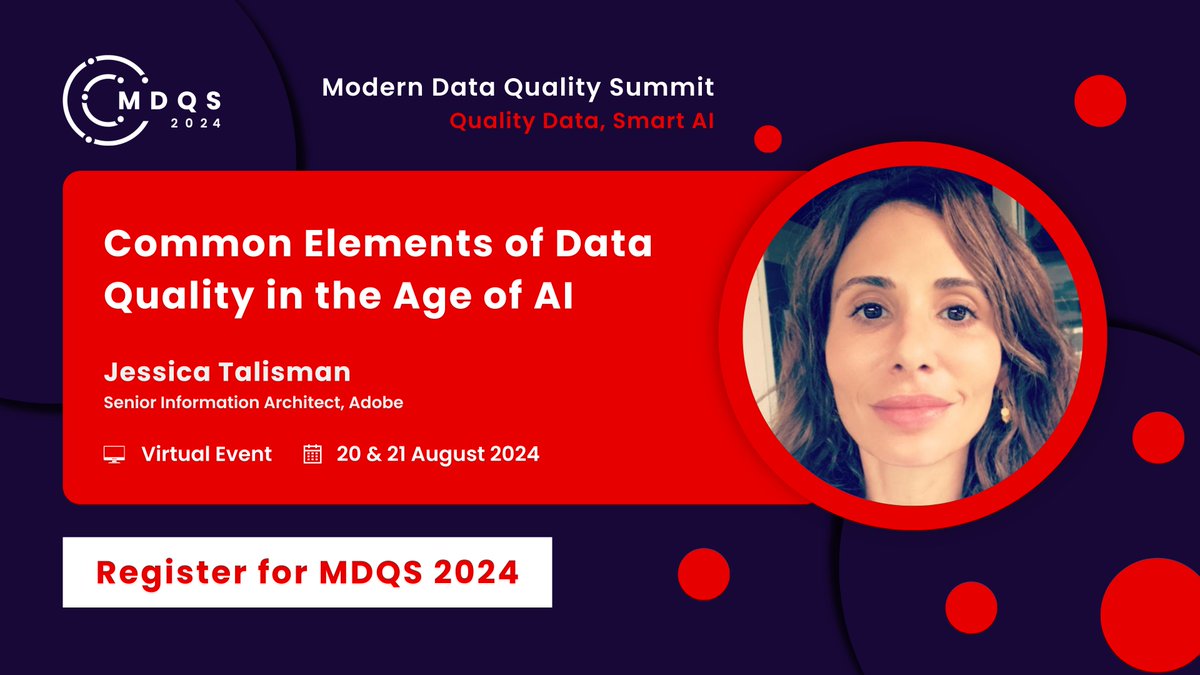 MDQS
2024

Modern Data Quality Summit
Quality Data, Smart AI

Common Elements of Data Quality in the Age of AI

Jessica Talisman
Senior Information Architect, Adobe

Virtual Event 20 & 21 August 2024

Register for MDQS 2024